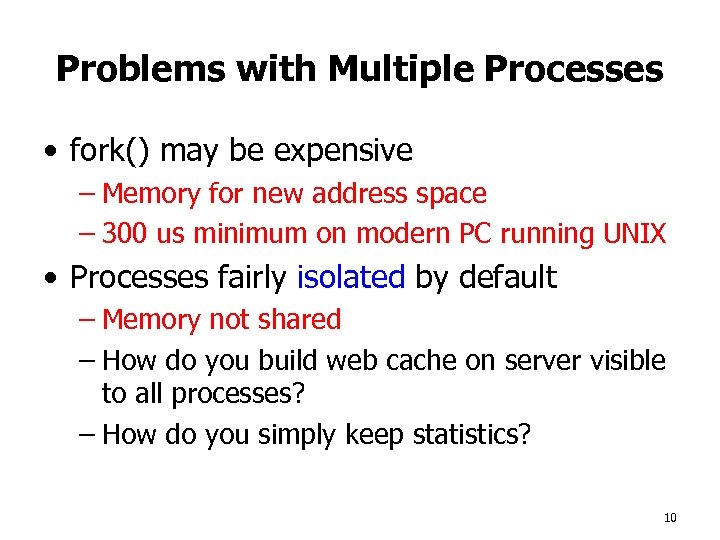 Problems with Multiple Processes

• fork() may be expensive
– Memory for new address space
– 300 us minimum on modern PC running UNIX
• Processes fairly isolated by default
– Memory not shared
– How do you build web cache on server visible to all processes?
– How do you simply keep statistics?

10